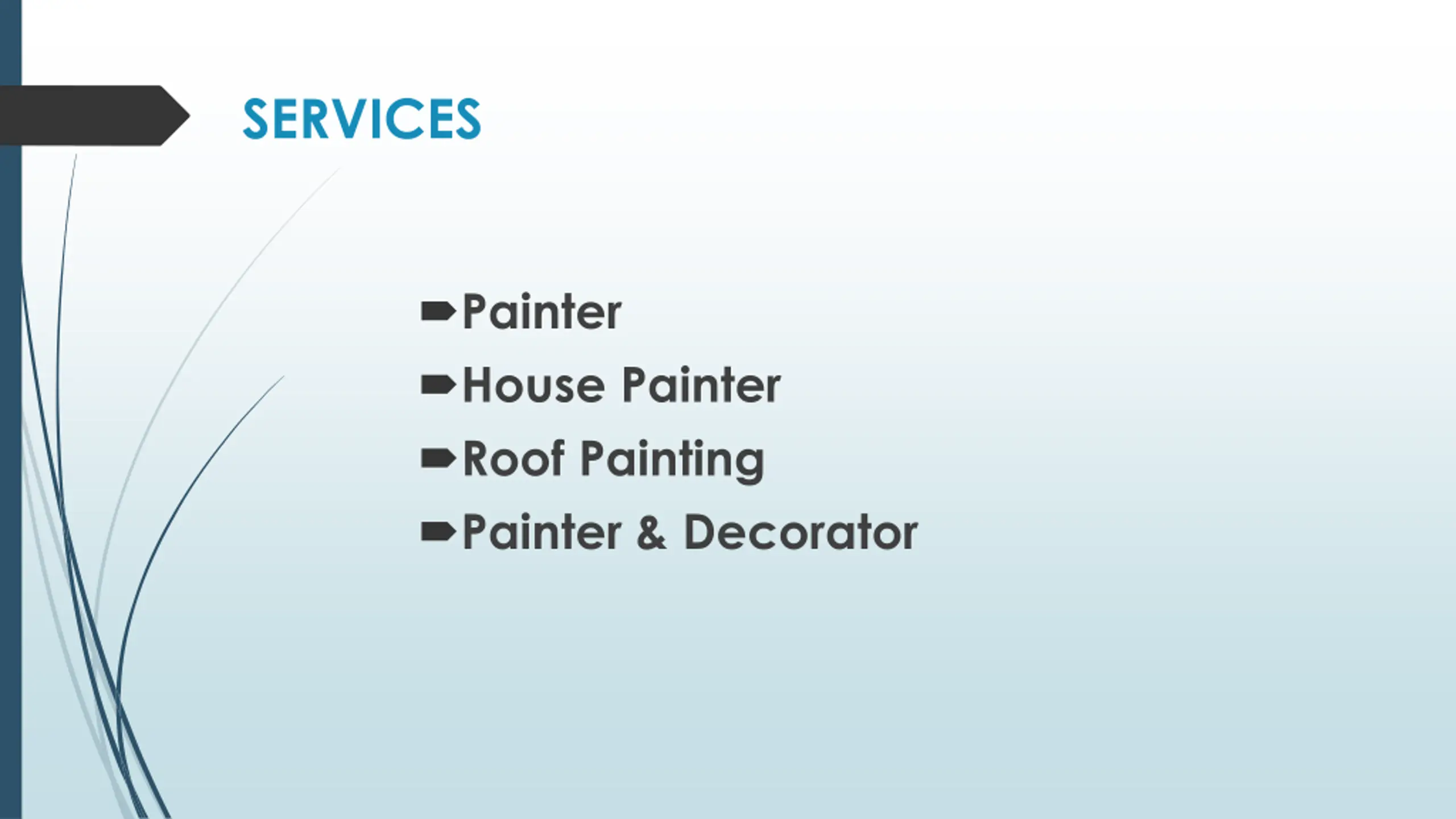 SERVICES

Painter
House Painter
Roof Painting
Painter & Decorator